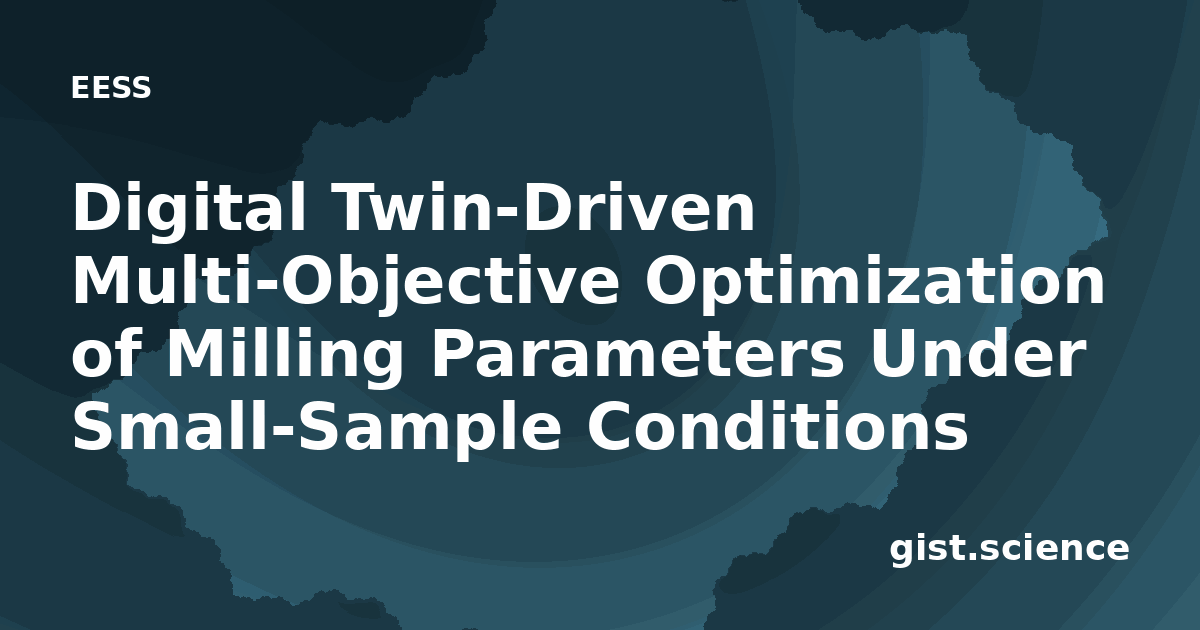 EESS

Digital Twin-Driven Multi-Objective Optimization of Milling Parameters Under Small-Sample Conditions

gist.science